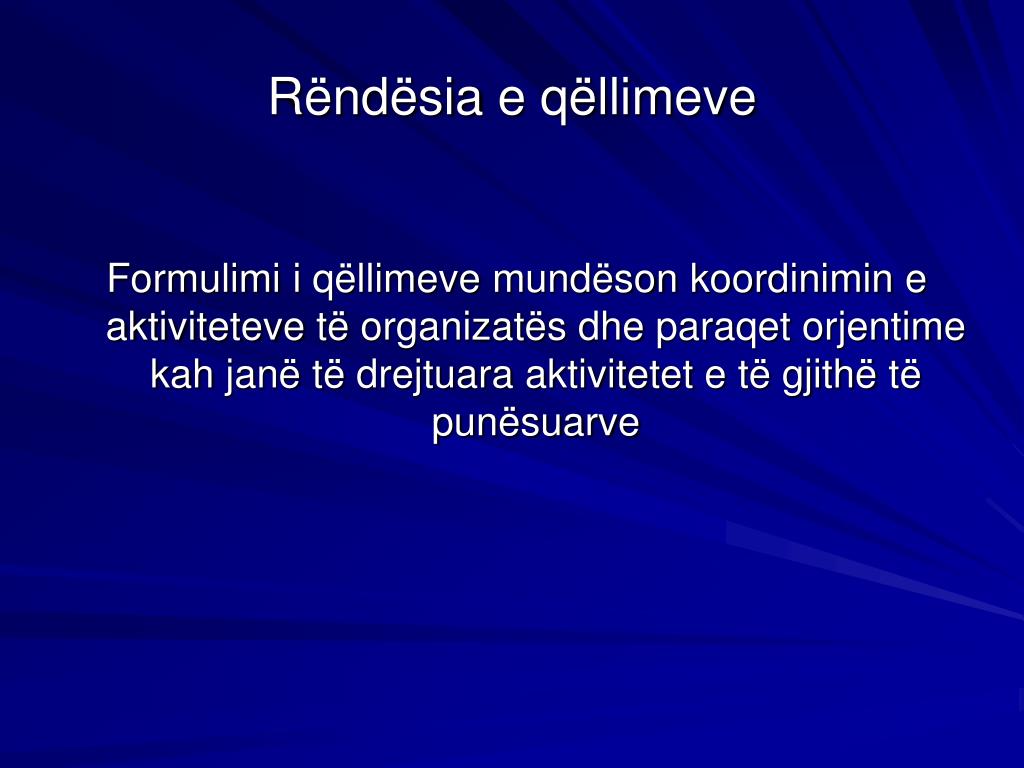 Rëndësia e qëllimeve

Formulimi i qëllimeve mundëson koordinimin e aktiviteteve të organizatës dhe paraqet orjentime kah janë të drejtuara aktivitetet e të gjithë të punësuarve